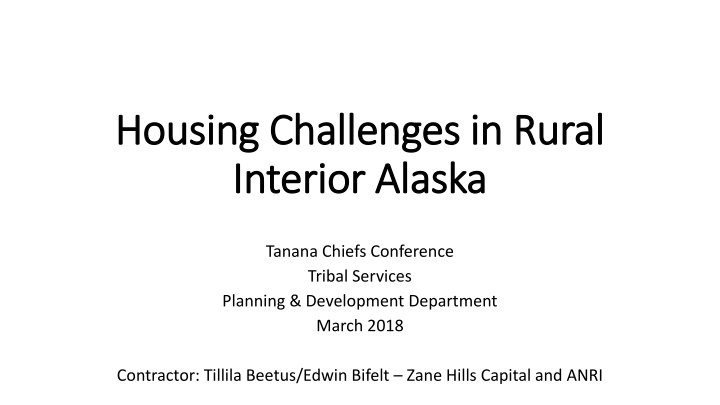 Housing Challenges in Rural Interior Alaska

Tanana Chiefs Conference
Tribal Services
Planning & Development Department
March 2018

Contractor: Tillila Beetus/Edwin Bifelt – Zane Hills Capital and ANRI